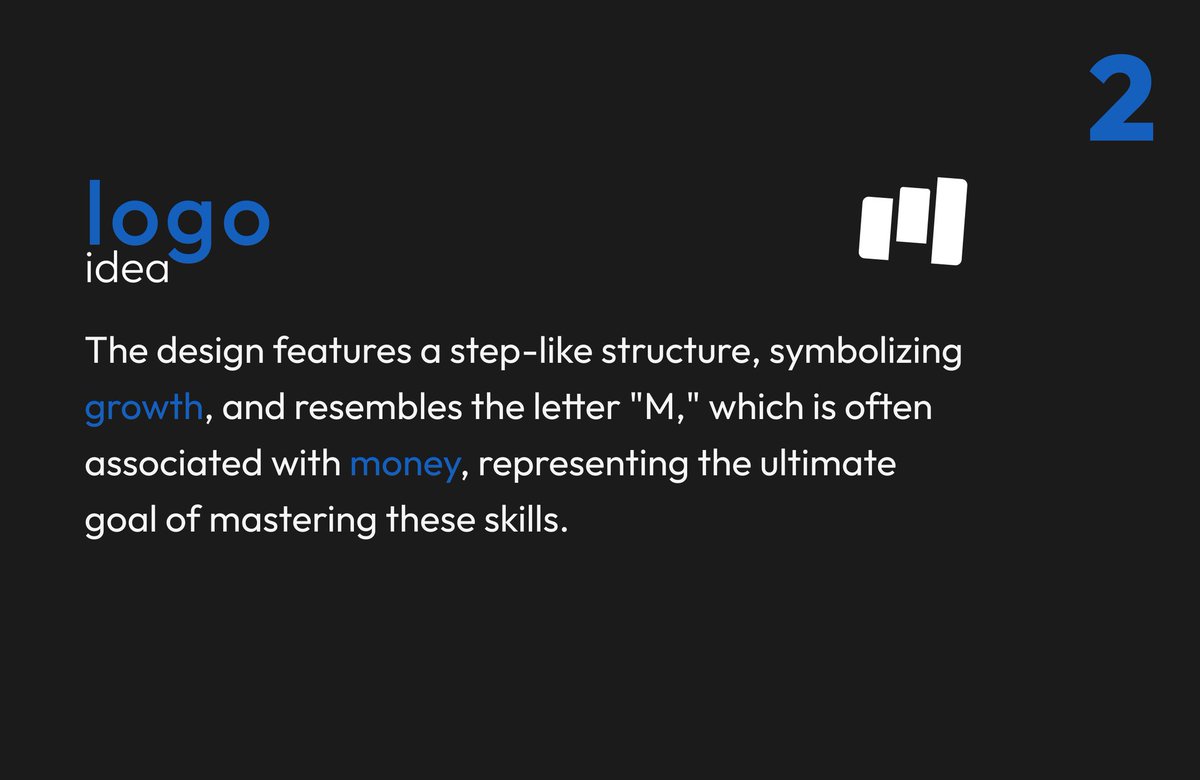 2

logo
idea

The design features a step-like structure, symbolizing growth, and resembles the letter "M," which is often associated with money, representing the ultimate goal of mastering these skills.